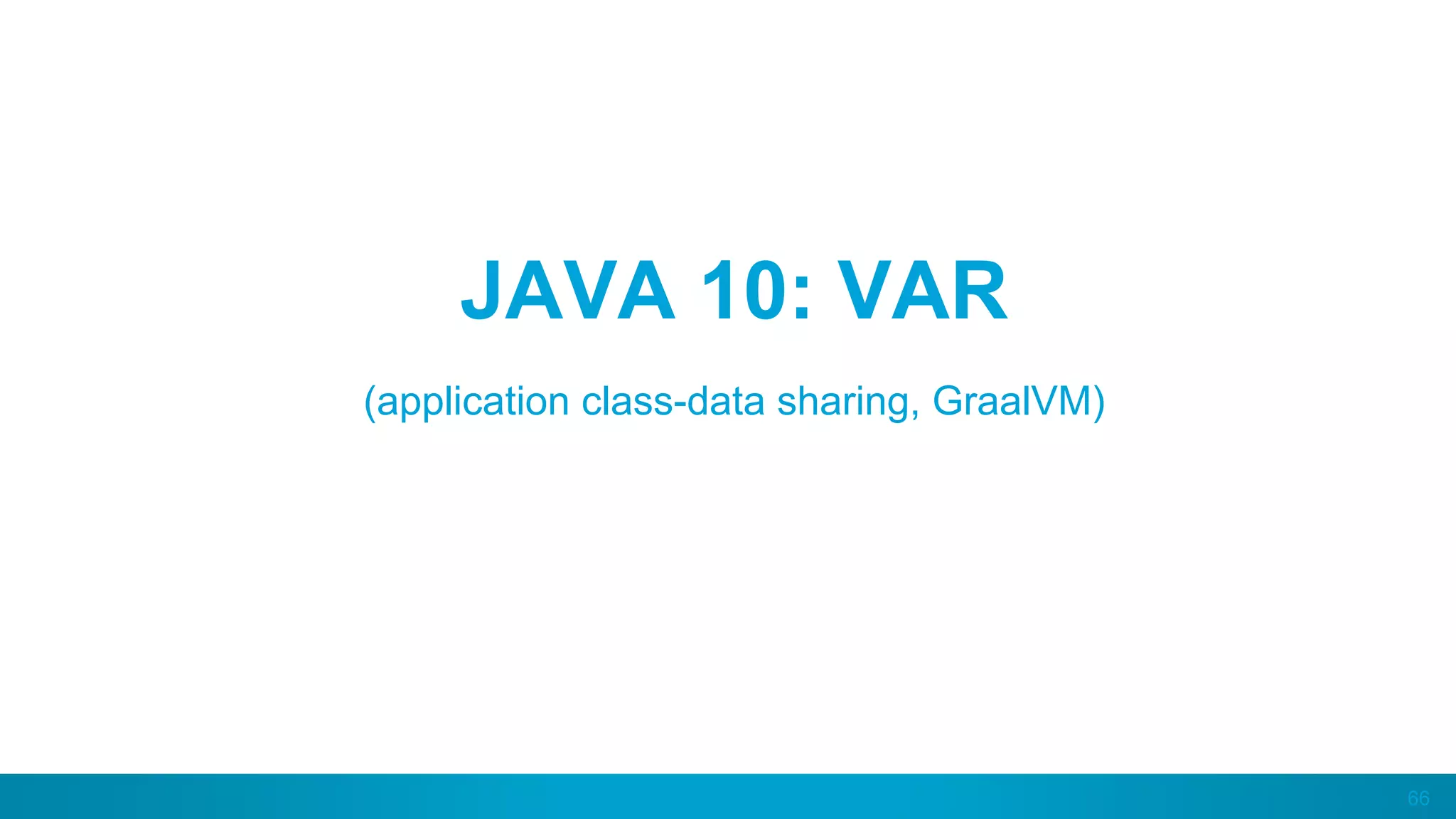 JAVA 10: VAR

(application class-data sharing, GraalVM)

66